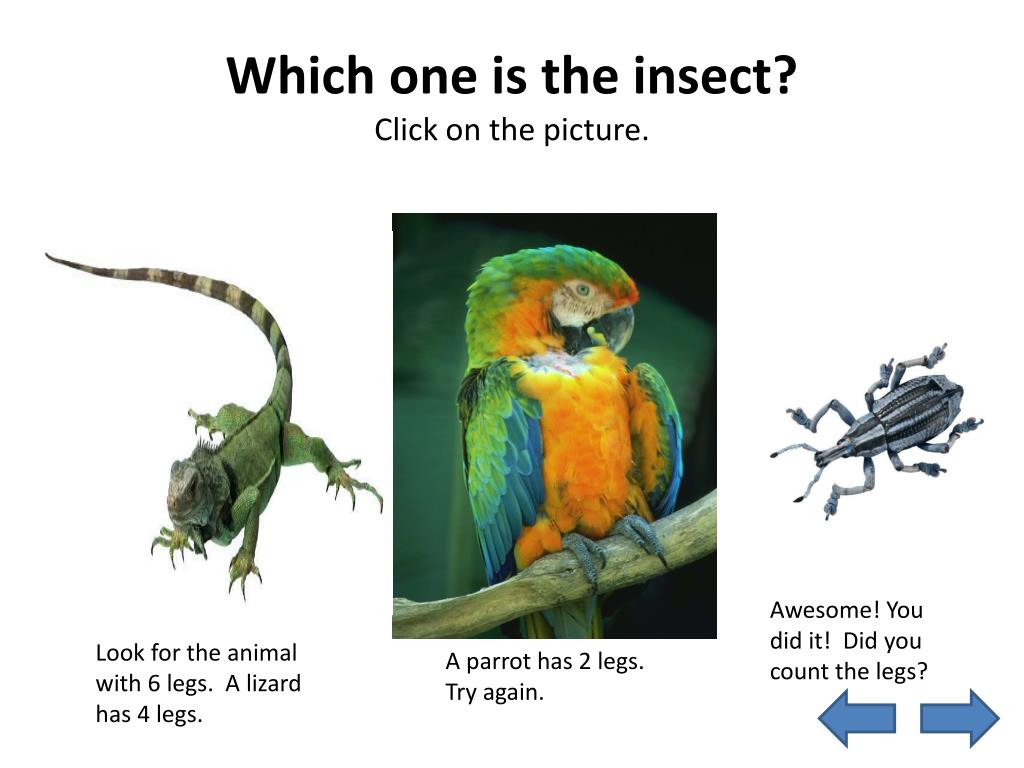 Which one is the insect?
Click on the picture.

Look for the animal with 6 legs.  A lizard has 4 legs.

A parrot has 2 legs. Try again.

Awesome! You did it!  Did you count the legs?